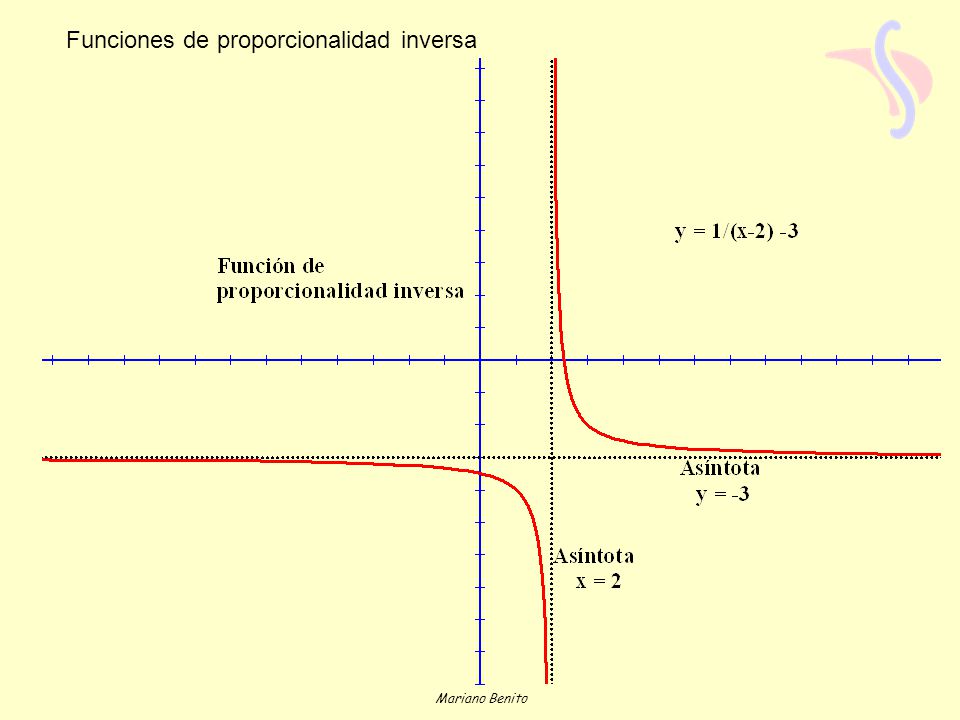 Funciones de proporcionalidad inversa

Función de proporcionalidad inversa

y = 1/(x-2) -3

Asíntota
y = -3

Asíntota
x = 2

Mariano Benito